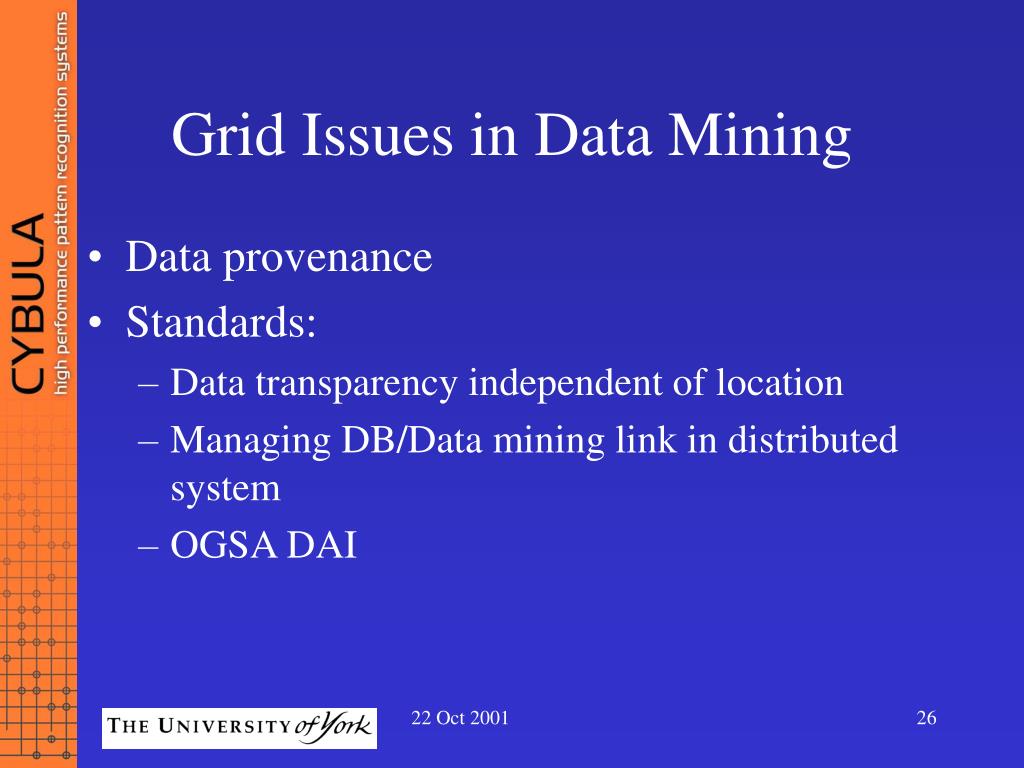 CYBULA
high performance pattern recognition systems

Grid Issues in Data Mining

• Data provenance
• Standards:
– Data transparency independent of location
– Managing DB/Data mining link in distributed system
– OGSA DAI

THE UNIVERSITY of York

22 Oct 2001

26